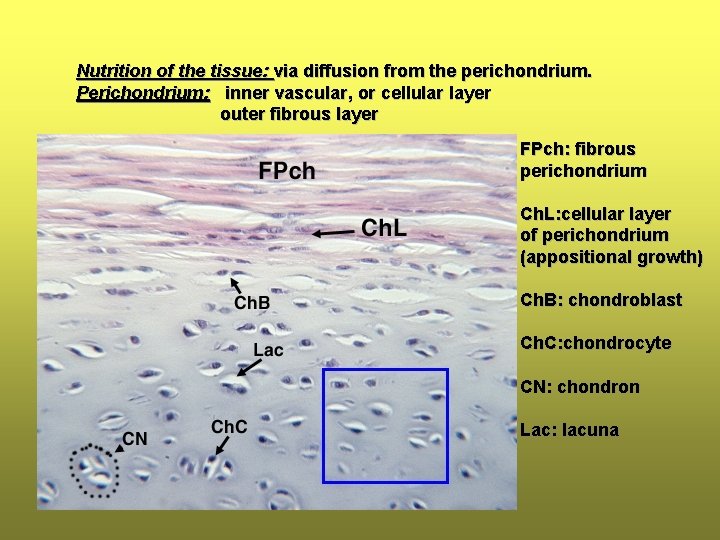 Nutrition of the tissue: via diffusion from the perichondrium.
Perichondrium: inner vascular, or cellular layer
outer fibrous layer

FPch

ChL

ChB

Lac

CN

ChC

FPch: fibrous perichondrium

ChL:cellular layer of perichondrium (appositional growth)

ChB: chondroblast

ChC:chondrocyte

CN: chondron

Lac: lacuna